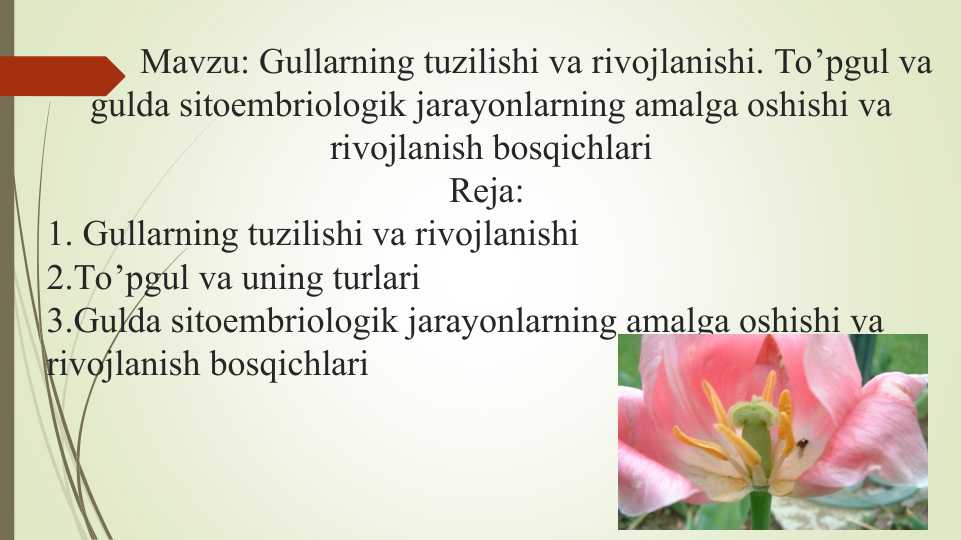 Mavzu: Gullarning tuzilishi va rivojlanishi. To’pgul va gulda sitoembriologik jarayonlarning amalga oshishi va rivojlanish bosqichlari

Reja:

1. Gullarning tuzilishi va rivojlanishi
2.To’pgul va uning turlari
3.Gulda sitoembriologik jarayonlarning amalga oshishi va rivojlanish bosqichlari